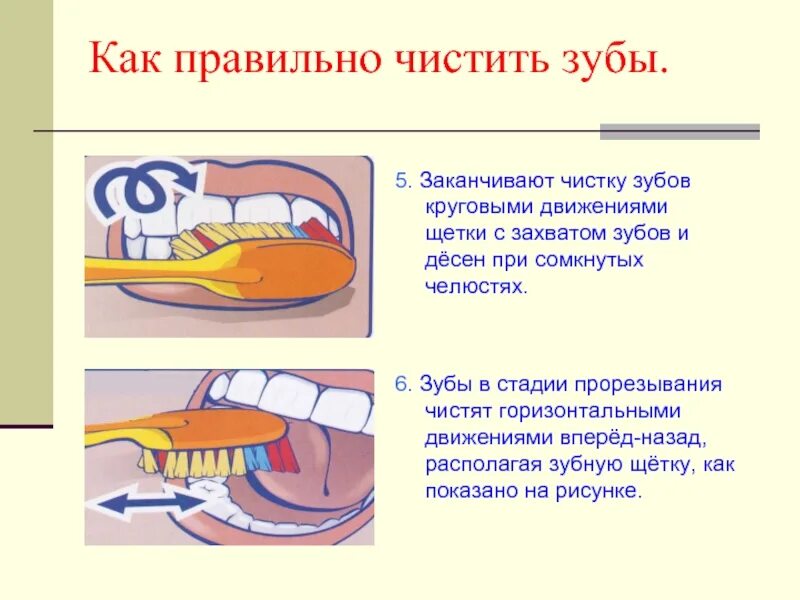 Как правильно чистить зубы.

5. Заканчивают чистку зубов круговыми движениями щетки с захватом зубов и дёсен при сомкнутых челюстях.

6. Зубы в стадии прорезывания чистят горизонтальными движениями вперёд-назад, располагая зубную щётку, как показано на рисунке.